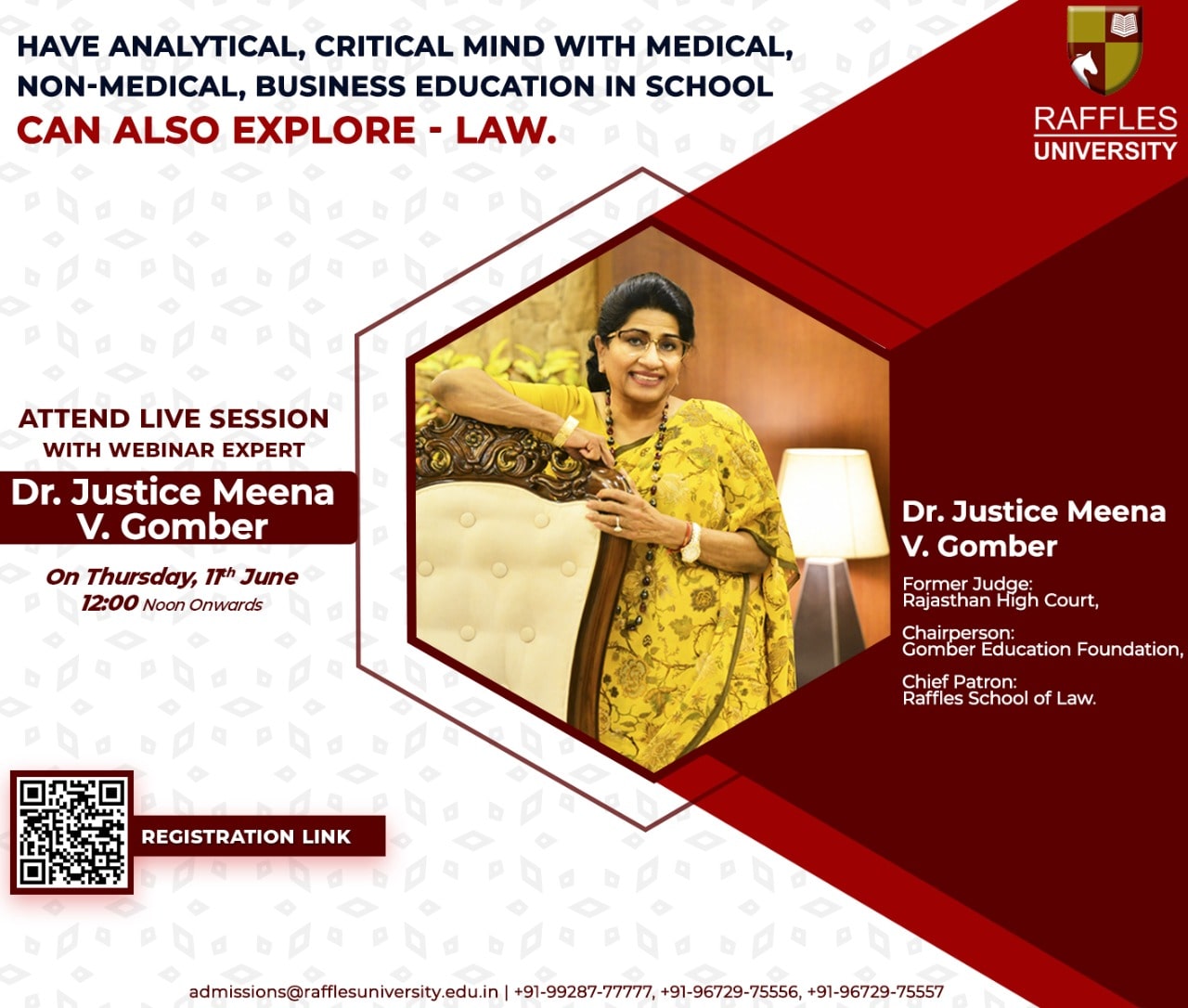 HAVE ANALYTICAL, CRITICAL MIND WITH MEDICAL, NON-MEDICAL, BUSINESS EDUCATION IN SCHOOL
CAN ALSO EXPLORE - LAW.

RAFFLES
UNIVERSITY

ATTEND LIVE SESSION
WITH WEBINAR EXPERT
Dr. Justice Meena V. Gomber

On Thursday, 11$^{th}$ June
12:00 Noon Onwards

Dr. Justice Meena V. Gomber

Former Judge:
Rajasthan High Court,

Chairperson:
Gomber Education Foundation,

Chief Patron:
Raffles School of Law.

REGISTRATION LINK

admissions@rafflesuniversity.edu.in | +91-99287-77777, +91-96729-75556, +91-96729-75557